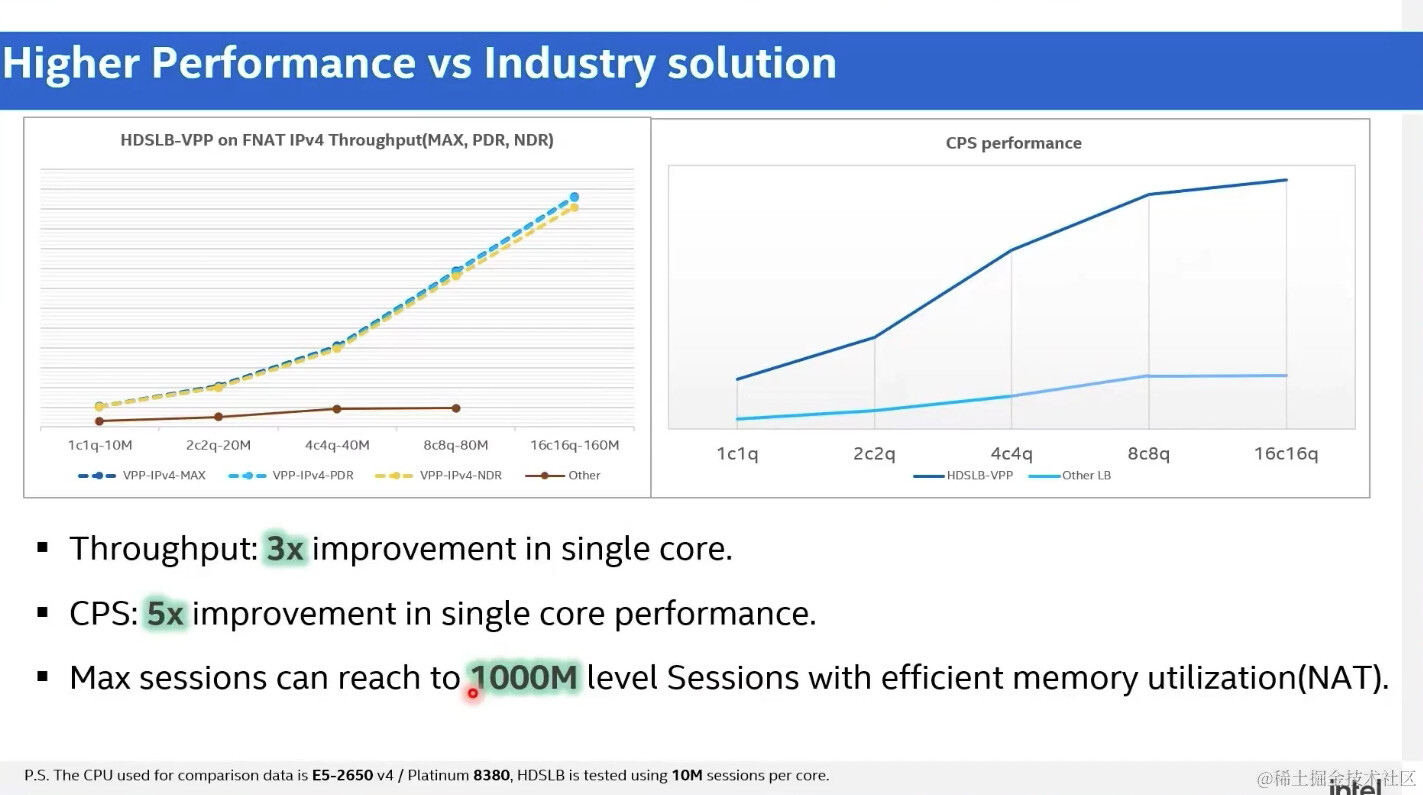 Higher Performance vs Industry solution

HDSLB-VPP on FNAT IPv4 Throughput(MAX, PDR, NDR)

1c1q-10M 2c2q-20M 4c4q-40M 8c8q-80M 16c16q-160M

VPP-IPv4-MAX VPP-IPv4-PDR VPP-IPv4-NDR Other

CPS performance

1c1q 2c2q 4c4q 8c8q 16c16q

HDSLB-VPP Other LB

▪ Throughput: 3x improvement in single core.

▪ CPS: 5x improvement in single core performance.

▪ Max sessions can reach to 1000M level Sessions with efficient memory utilization(NAT).

P.S. The CPU used for comparison data is E5-2650 v4 / Platinum 8380, HDSLB is tested using 10M sessions per core.

@稀土掘金技术社区

intel